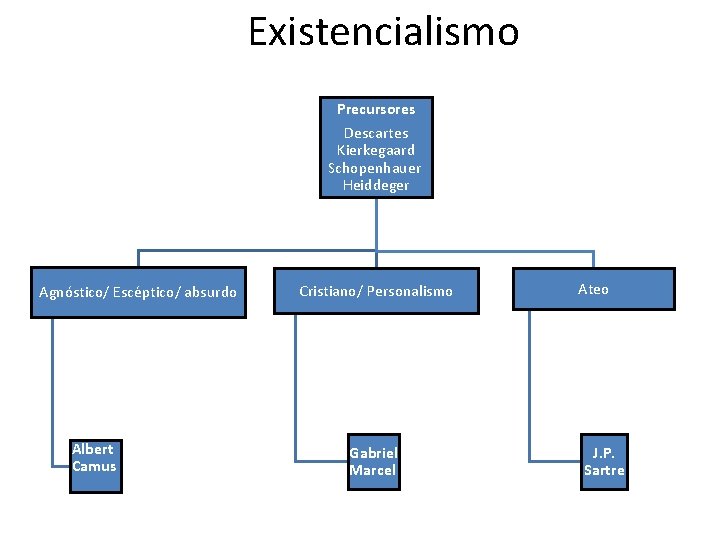 Existencialismo

Precursores
Descartes
Kierkegaard
Schopenhauer
Heiddeger

Agnóstico/ Escéptico/ absurdo

Cristiano/ Personalismo

Ateo

Albert Camus

Gabriel Marcel

J.P. Sartre